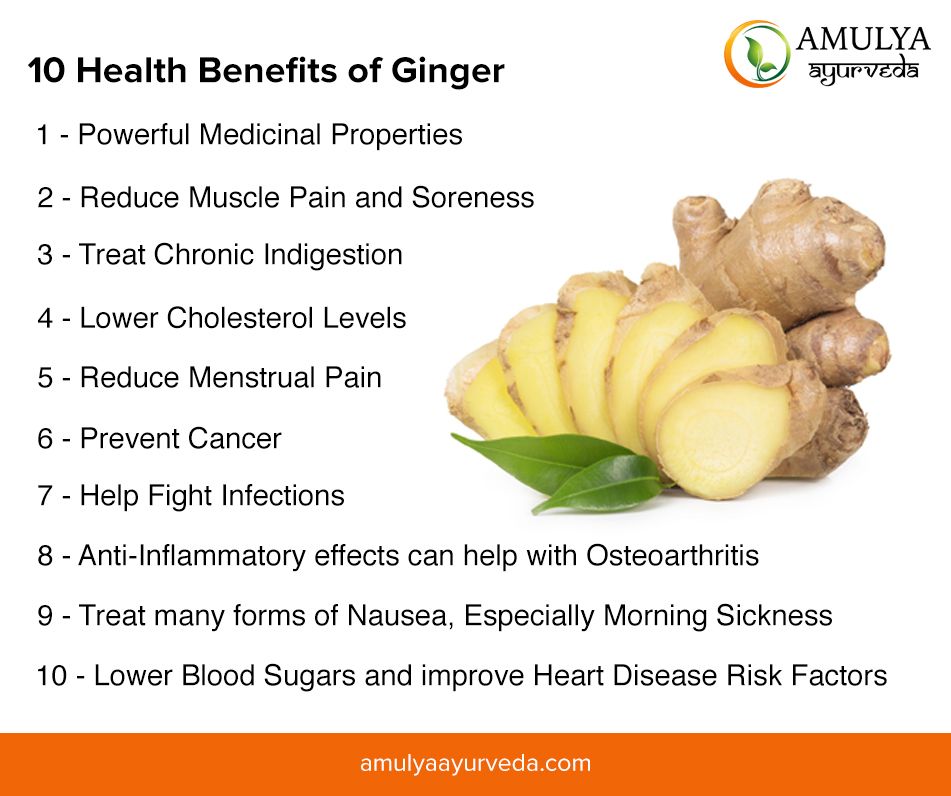 AMULYA
ayurveda

10 Health Benefits of Ginger

1 - Powerful Medicinal Properties

2 - Reduce Muscle Pain and Soreness

3 - Treat Chronic Indigestion

4 - Lower Cholesterol Levels

5 - Reduce Menstrual Pain

6 - Prevent Cancer

7 - Help Fight Infections

8 - Anti-Inflammatory effects can help with Osteoarthritis

9 - Treat many forms of Nausea, Especially Morning Sickness

10 - Lower Blood Sugars and improve Heart Disease Risk Factors

amulyaayurveda.com